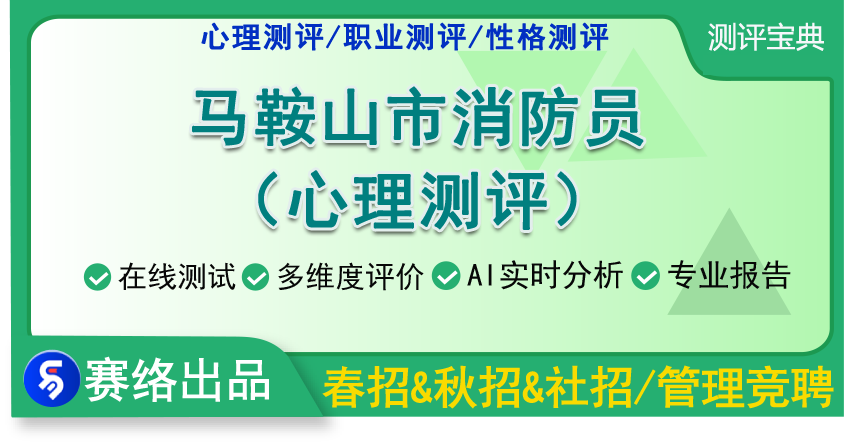 心理测评/职业测评/性格测评

测评宝典

马鞍山市消防员
（心理测评）

在线测试 多维度评价 AI实时分析 专业报告

赛络出品

春招&秋招&社招/管理竞聘